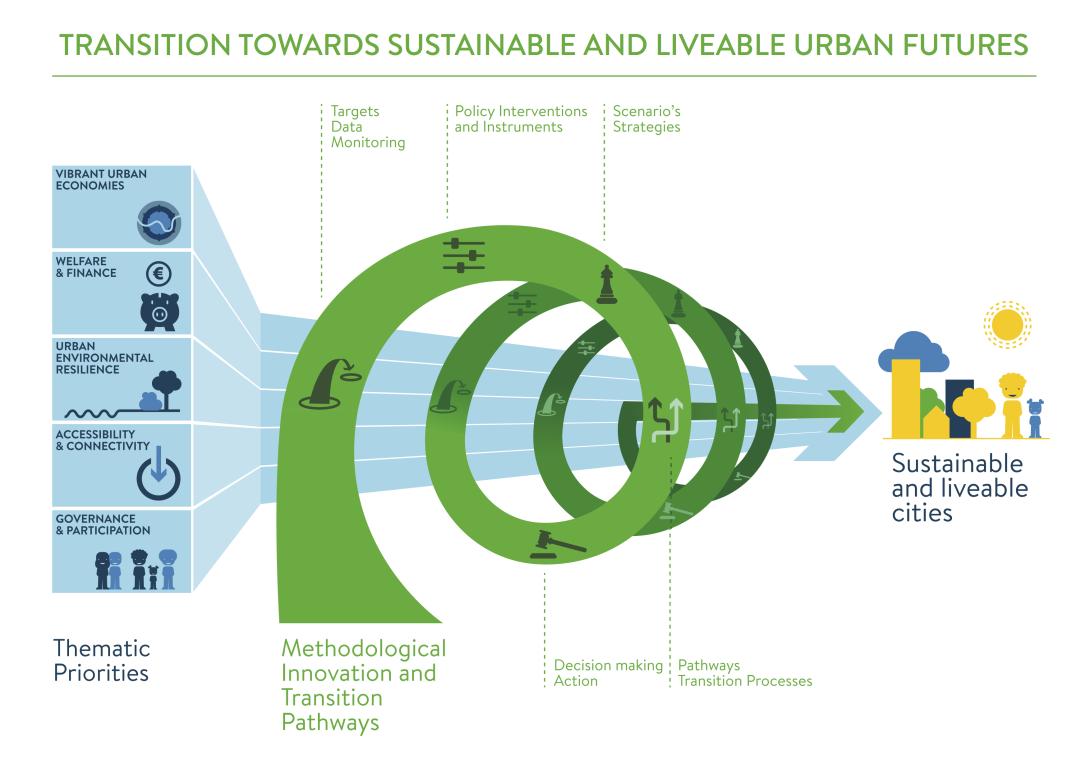 TRANSITION TOWARDS SUSTAINABLE AND LIVEABLE URBAN FUTURES

Targets
Data
Monitoring

Policy Interventions and Instruments

Scenario's
Strategies

VIBRANT URBAN ECONOMIES

WELFARE & FINANCE

URBAN ENVIRONMENTAL RESILIENCE

ACCESSIBILITY & CONNECTIVITY

GOVERNANCE & PARTICIPATION

Sustainable and liveable cities

Thematic Priorities

Methodological Innovation and Transition Pathways

Decision making
Action

Pathways
Transition Processes